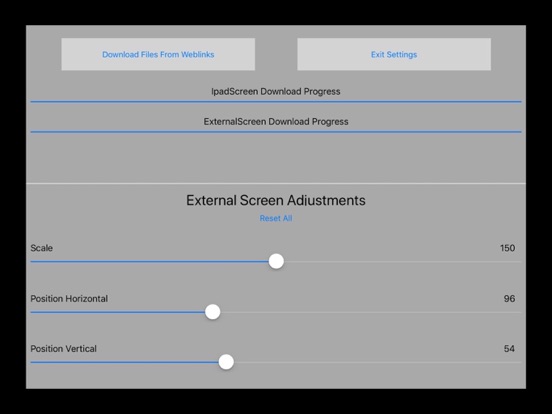 Download Files From Weblinks

Exit Settings

IpadScreen Download Progress

ExternalScreen Download Progress

External Screen Adjustments

Reset All

Scale

150

Position Horizontal

96

Position Vertical

54